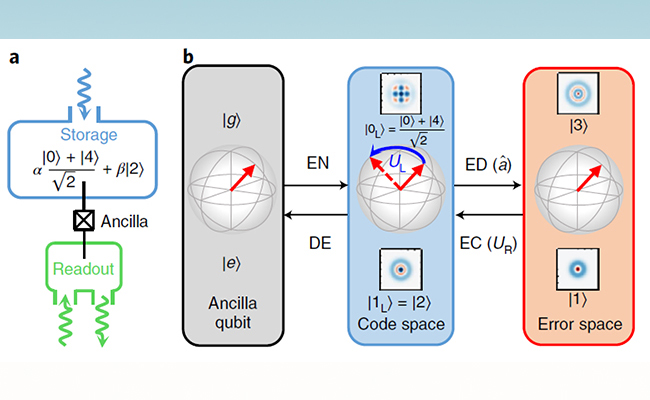 a

Storage

$\alpha \frac{|0\rangle + |4\rangle}{\sqrt{2}} + \beta|2\rangle$

Ancilla

Readout

b

$|g\rangle$

$|e\rangle$

Ancilla qubit

EN

DE

$|0_L\rangle = \frac{|0\rangle + |4\rangle}{\sqrt{2}}$

$U_L$

$|1_L\rangle = |2\rangle$

Code space

ED ($\hat{a}$)

EC ($U_R$)

$|3\rangle$

$|1\rangle$

Error space